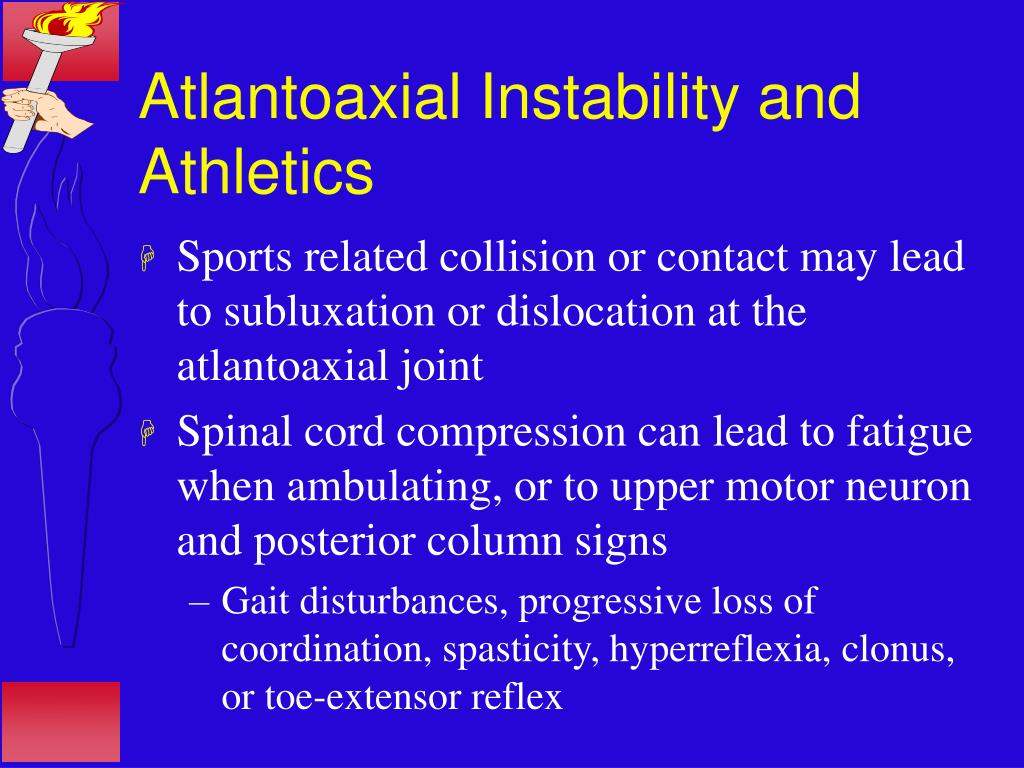 Atlantoaxial Instability and Athletics

Sports related collision or contact may lead to subluxation or dislocation at the atlantoaxial joint

Spinal cord compression can lead to fatigue when ambulating, or to upper motor neuron and posterior column signs

– Gait disturbances, progressive loss of coordination, spasticity, hyperreflexia, clonus, or toe-extensor reflex